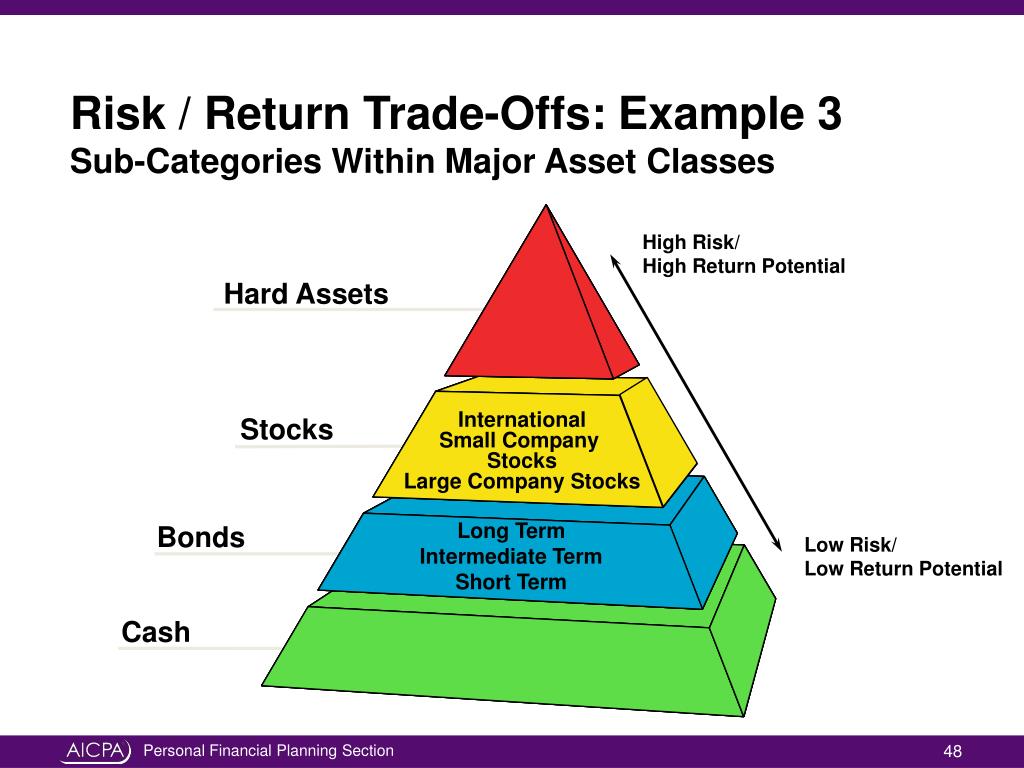 Risk / Return Trade-Offs: Example 3
Sub-Categories Within Major Asset Classes

High Risk/
High Return Potential

Hard Assets

Stocks

International
Small Company Stocks
Large Company Stocks

Bonds

Long Term
Intermediate Term
Short Term

Low Risk/
Low Return Potential

Cash

AICPA Personal Financial Planning Section

48